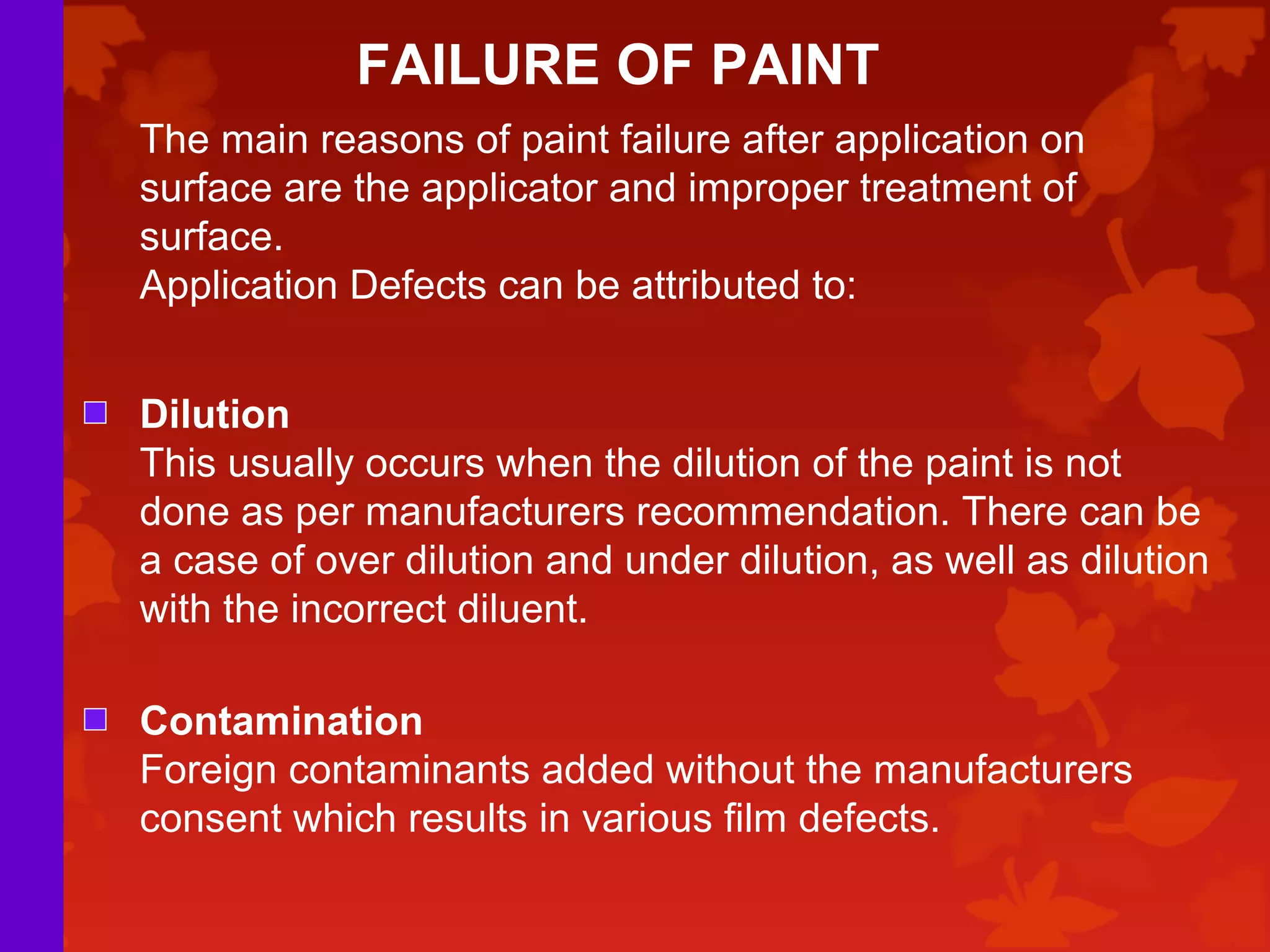 FAILURE OF PAINT

The main reasons of paint failure after application on surface are the applicator and improper treatment of surface.
Application Defects can be attributed to:

Dilution
This usually occurs when the dilution of the paint is not done as per manufacturers recommendation. There can be a case of over dilution and under dilution, as well as dilution with the incorrect diluent.

Contamination
Foreign contaminants added without the manufacturers consent which results in various film defects.